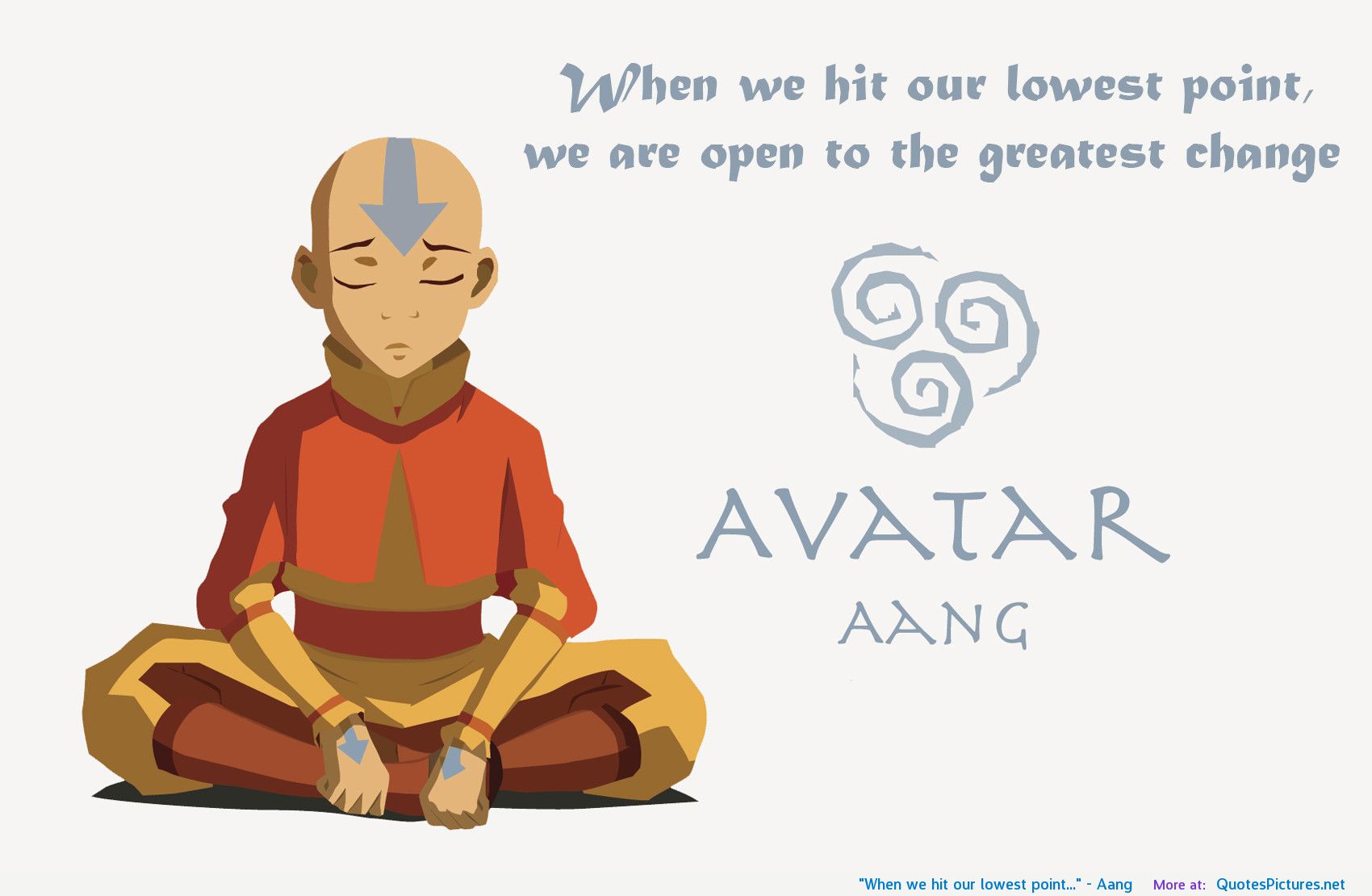 When we hit our lowest point, we are open to the greatest change

AVATAR
AANG

"When we hit our lowest point..." - Aang More at: QuotesPictures.net